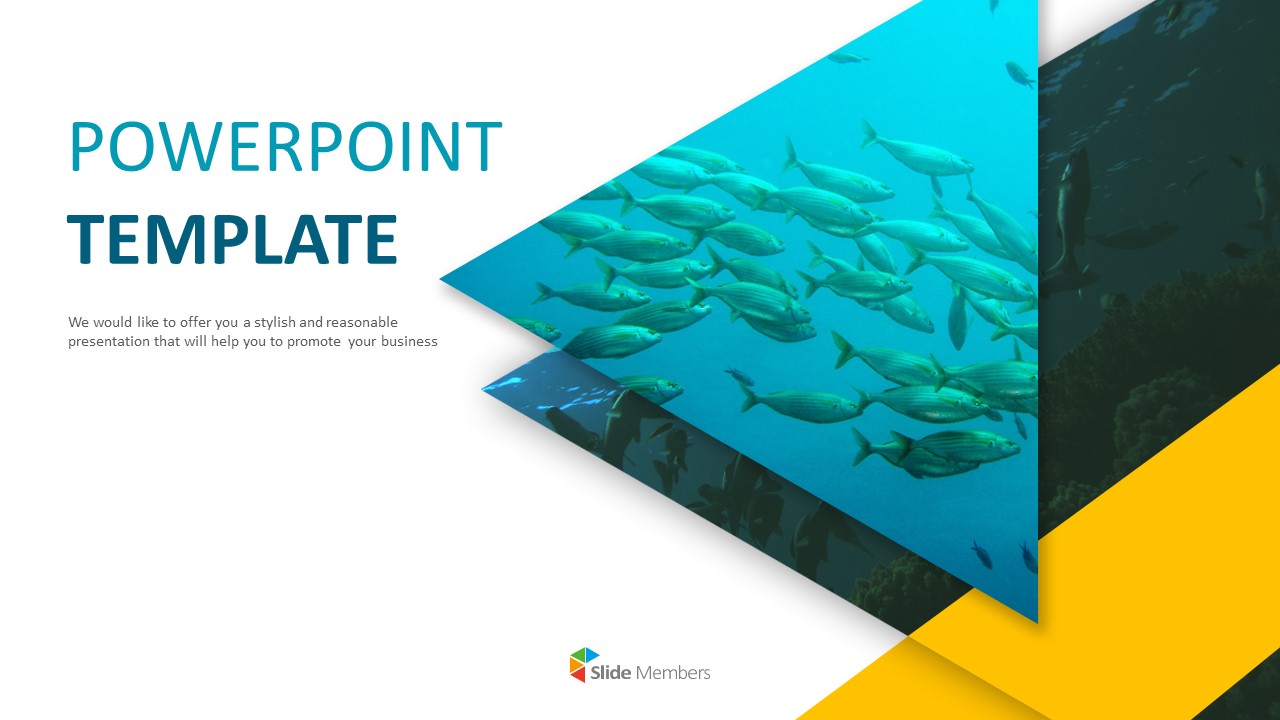 POWERPOINT
TEMPLATE

We would like to offer you a stylish and reasonable presentation that will help you to promote your business

Slide Members